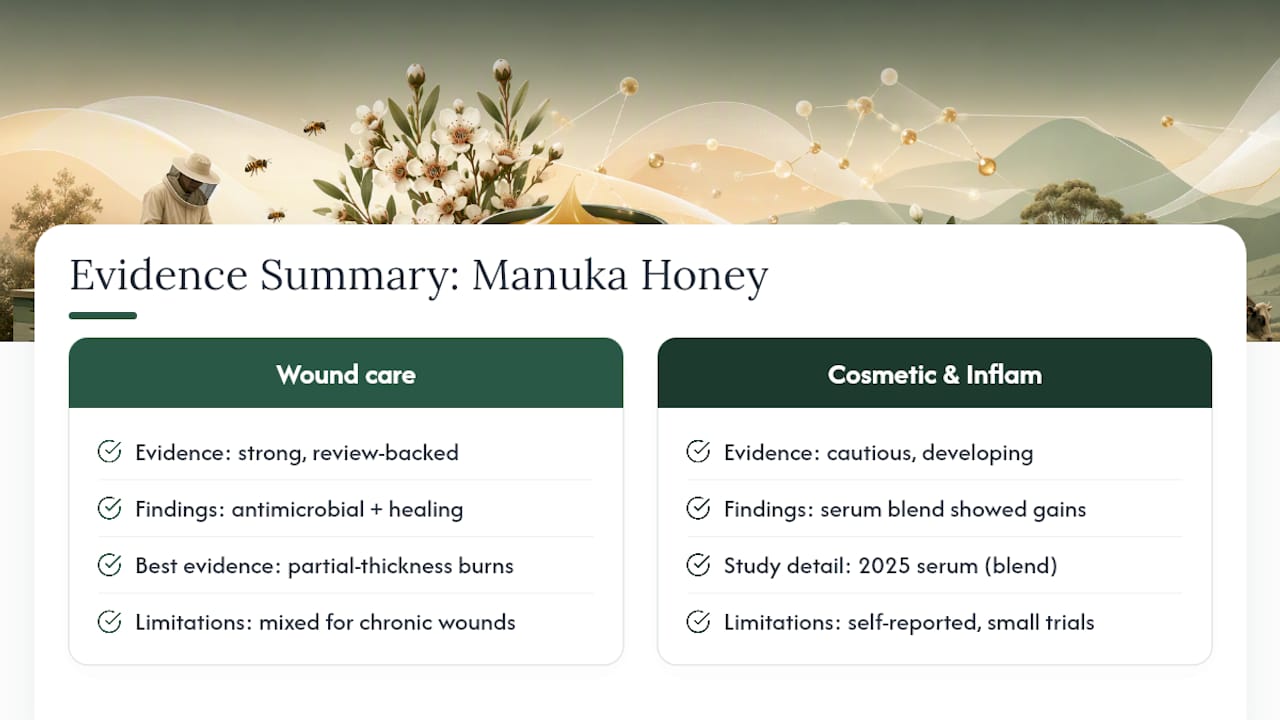 Evidence Summary: Manuka Honey

Wound care

Evidence: strong, review-backed

Findings: antimicrobial + healing

Best evidence: partial-thickness burns

Limitations: mixed for chronic wounds

Cosmetic & Inflam

Evidence: cautious, developing

Findings: serum blend showed gains

Study detail: 2025 serum (blend)

Limitations: self-reported, small trials